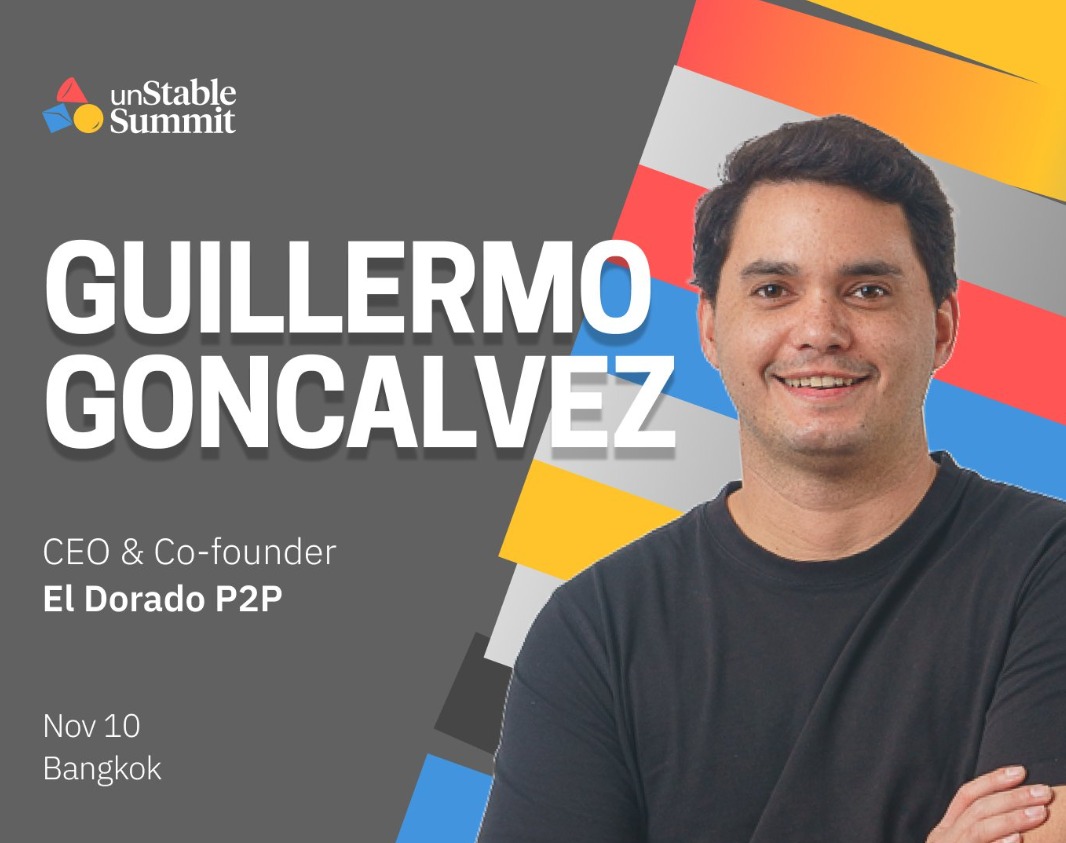 unStable Summit

GUILLERMO GONCALVEZ

CEO & Co-founder
El Dorado P2P

Nov 10
Bangkok